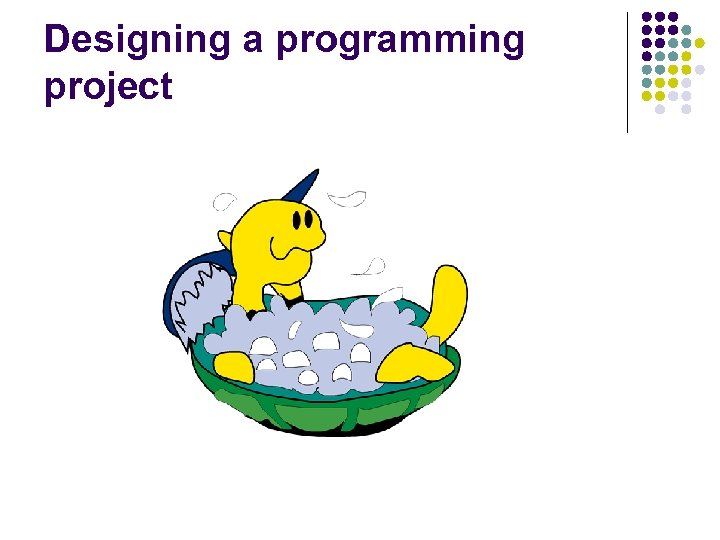 Designing a programming project